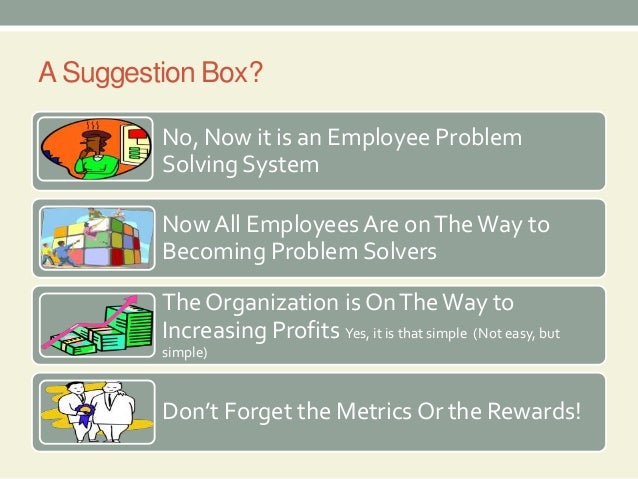 A Suggestion Box?

No, Now it is an Employee Problem Solving System

Now All Employees Are on The Way to Becoming Problem Solvers

The Organization is On The Way to Increasing Profits Yes, it is that simple (Not easy, but simple)

Don't Forget the Metrics Or the Rewards!